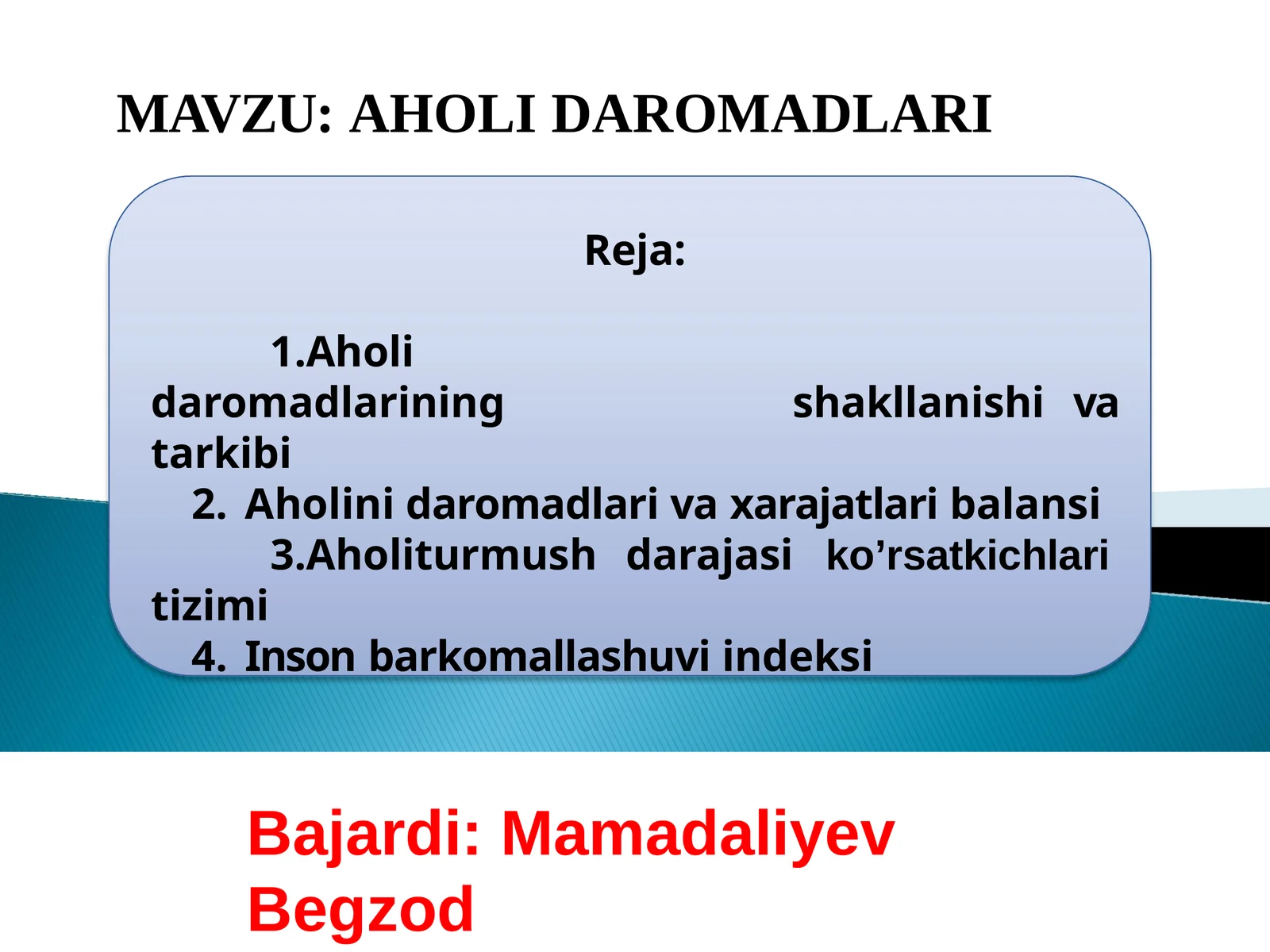 MAVZU: AHOLI DAROMADLARI

Reja:

1.Aholi daromadlarining shakllanishi va tarkibi
2. Aholini daromadlari va xarajatlari balansi
3.Aholiturmush darajasi ko’rsatkichlari tizimi
4. Inson barkomallashuvi indeksi

Bajardi: Mamadaliyev Begzod